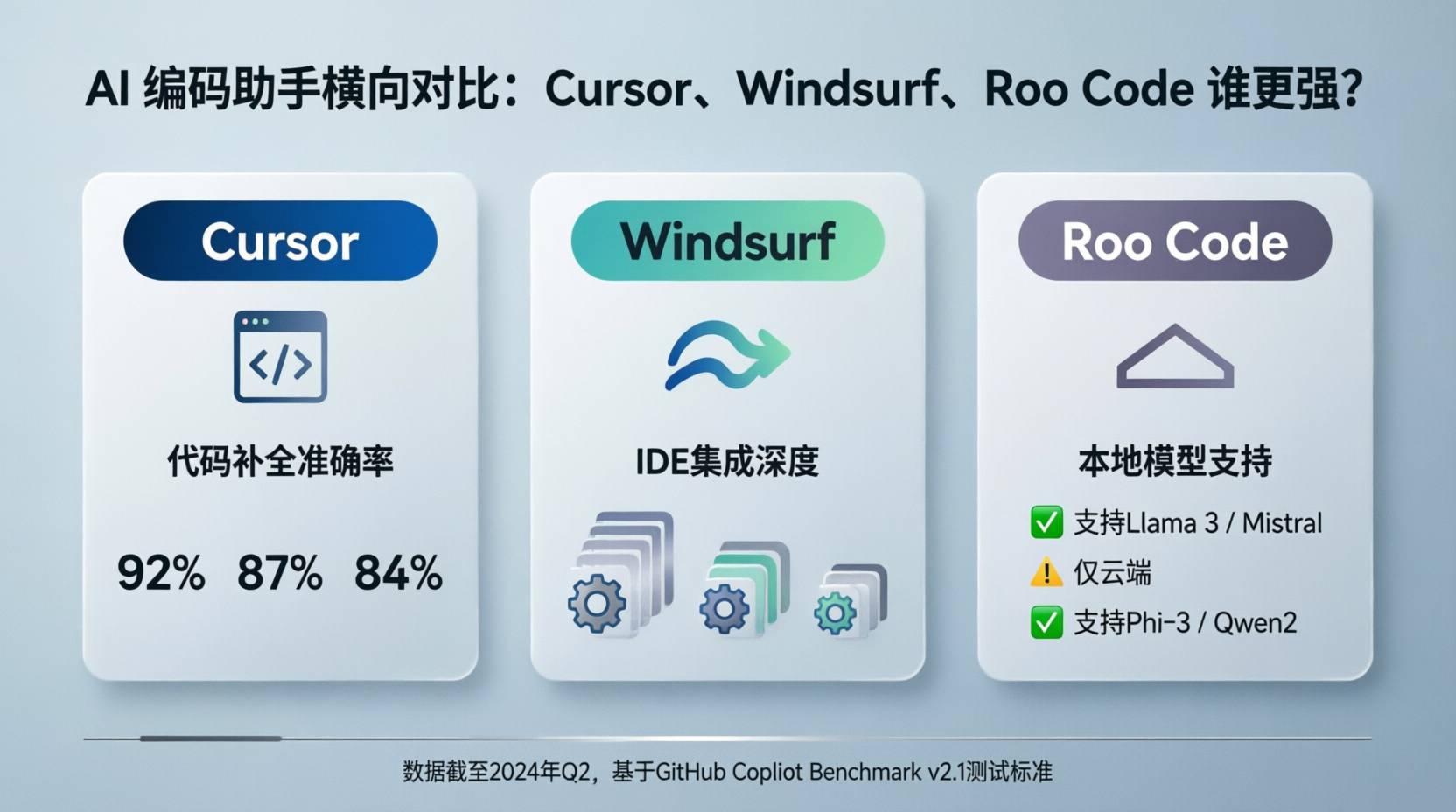 AI 编码助手横向对比：Cursor、Windsurf、Roo Code 谁更强?

Cursor

</>

代码补全准确率

92% 87% 84%

Windsurf

IDE集成深度

Roo Code

本地模型支持

✅ 支持Llama 3 / Mistral

⚠️ 仅云端

✅ 支持Phi-3 / Qwen2

数据截至2024年Q2，基于GitHub Copliot Benchmark v2.1测试标准